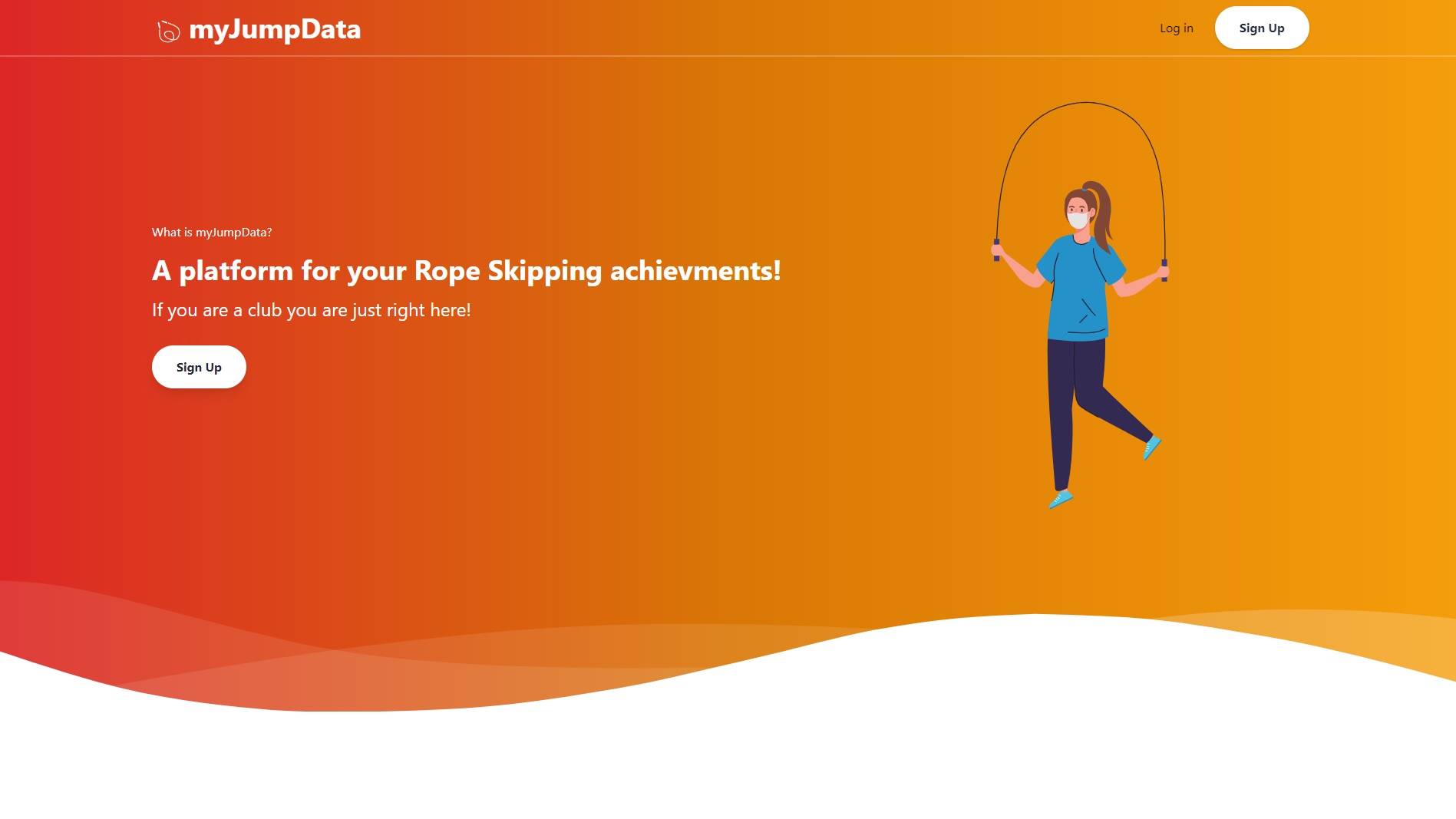 myJumpData

Log in

Sign Up

What is myJumpData?

A platform for your Rope Skipping achievments!

If you are a club you are just right here!

Sign Up